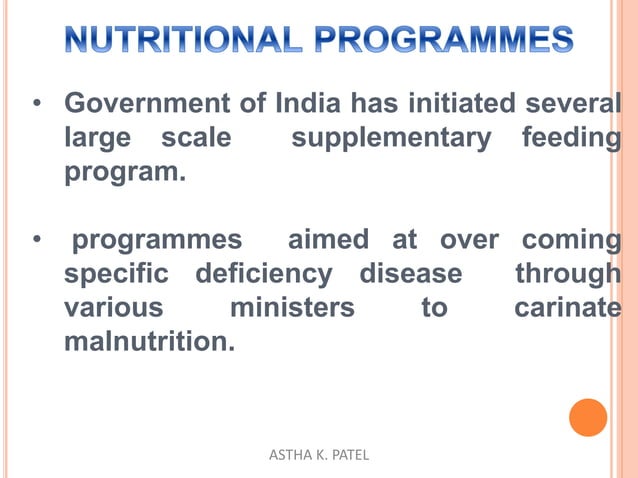 NUTRITIONAL PROGRAMMES

• Government of India has initiated several large scale supplementary feeding program.

• programmes aimed at over coming specific deficiency disease through various ministers to carinate malnutrition.

ASTHA K. PATEL